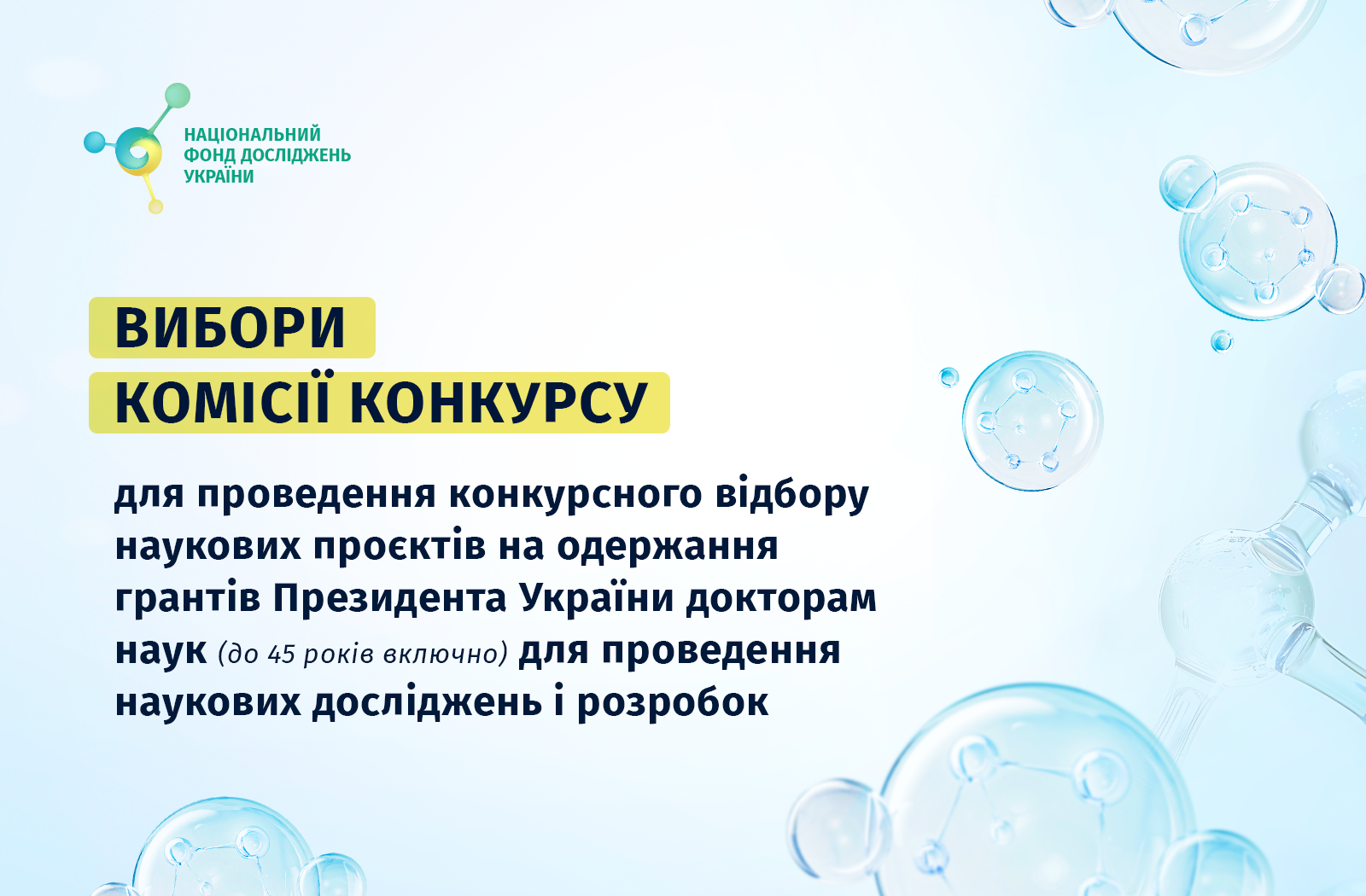 НАЦІОНАЛЬНИЙ
ФОНД ДОСЛІДЖЕНЬ
УКРАЇНИ

ВИБОРИ
КОМІСІЇ КОНКУРСУ

для проведення конкурсного відбору наукових проєктів на одержання грантів Президента України докторам наук (до 45 років включно) для проведення наукових досліджень і розробок